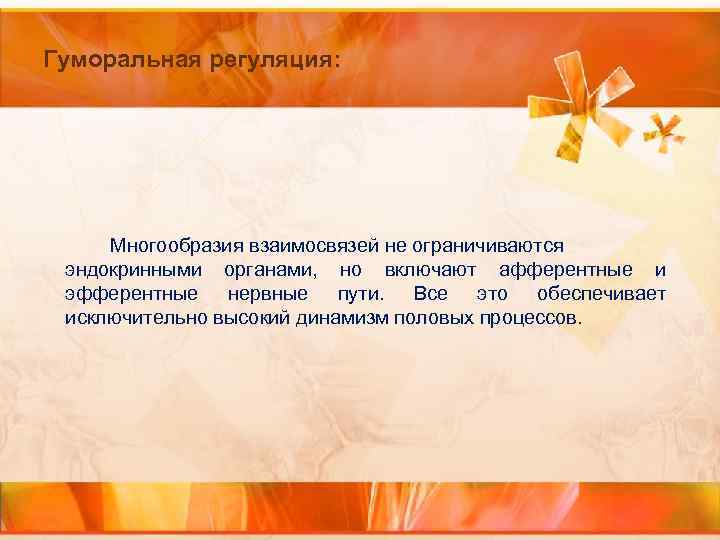 Гуморальная регуляция:

Многообразия взаимосвязей не ограничиваются эндокринными органами, но включают афферентные и эфферентные нервные пути. Все это обеспечивает исключительно высокий динамизм половых процессов.